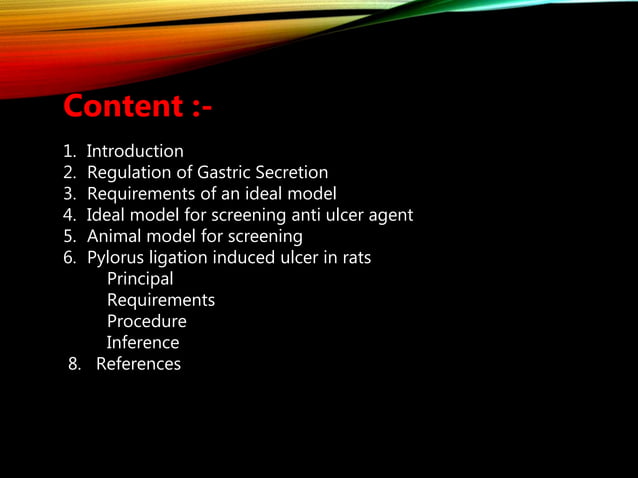 Content :-

1. Introduction
2. Regulation of Gastric Secretion
3. Requirements of an ideal model
4. Ideal model for screening anti ulcer agent
5. Animal model for screening
6. Pylorus ligation induced ulcer in rats
Principal
Requirements
Procedure
Inference
8. References